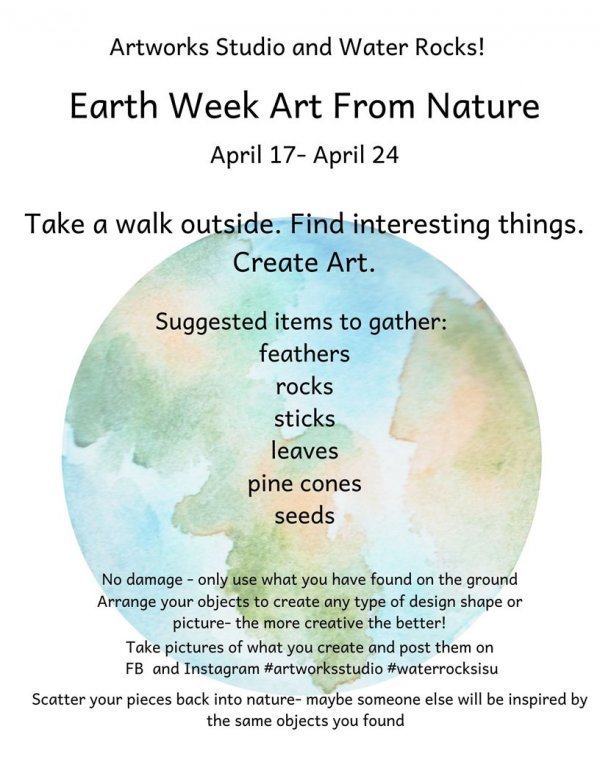 Artworks Studio and Water Rocks!

Earth Week Art From Nature

April 17- April 24

Take a walk outside. Find interesting things. Create Art.

Suggested items to gather:
feathers
rocks
sticks
leaves
pine cones
seeds

No damage - only use what you have found on the ground
Arrange your objects to create any type of design shape or picture- the more creative the better!
Take pictures of what you create and post them on FB and Instagram #artworksstudio #waterrocksisu

Scatter your pieces back into nature- maybe someone else will be inspired by the same objects you found